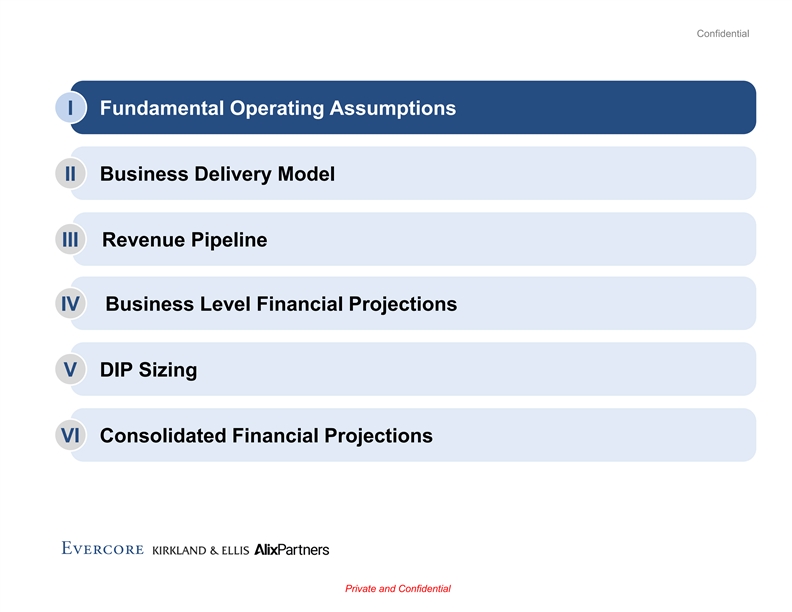 Confidential

I Fundamental Operating Assumptions

II Business Delivery Model

III Revenue Pipeline

IV Business Level Financial Projections

V DIP Sizing

VI Consolidated Financial Projections

EVERCORE KIRKLAND & ELLIS AlixPartners

Private and Confidential